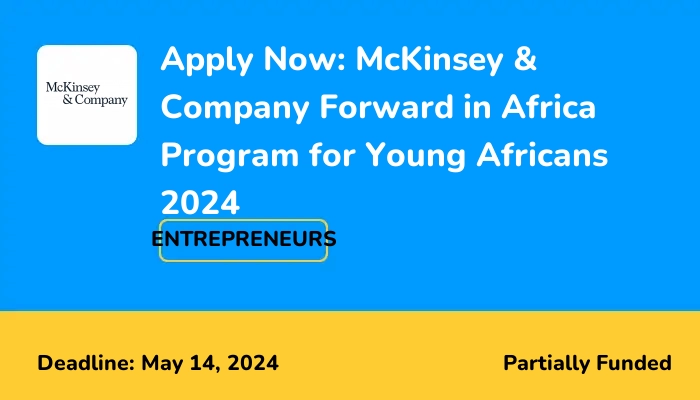 McKinsey & Company

Apply Now: McKinsey & Company Forward in Africa Program for Young Africans 2024

ENTREPRENEURS

Deadline: May 14, 2024

Partially Funded